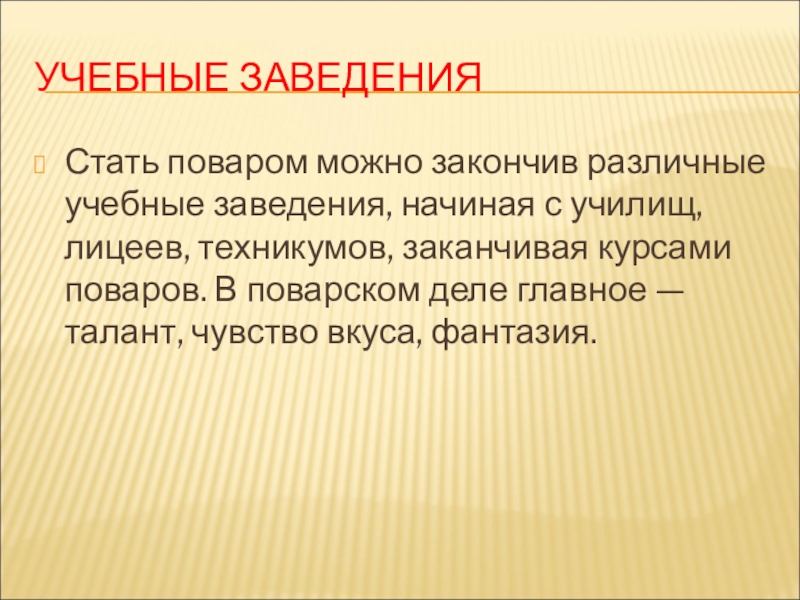 УЧЕБНЫЕ ЗАВЕДЕНИЯ

Стать поваром можно закончив различные учебные заведения, начиная с училищ, лицеев, техникумов, заканчивая курсами поваров. В поварском деле главное — талант, чувство вкуса, фантазия.